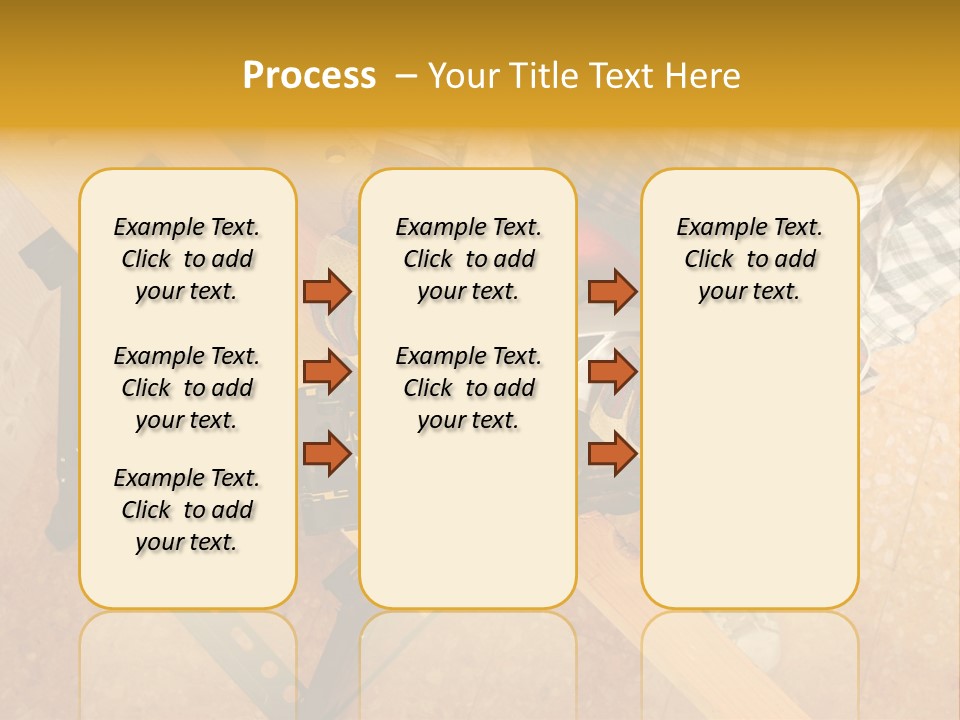 Process – Your Title Text Here

Example Text. Click to add your text.

Example Text. Click to add your text.

Example Text. Click to add your text.

Example Text. Click to add your text.

Example Text. Click to add your text.

Example Text. Click to add your text.